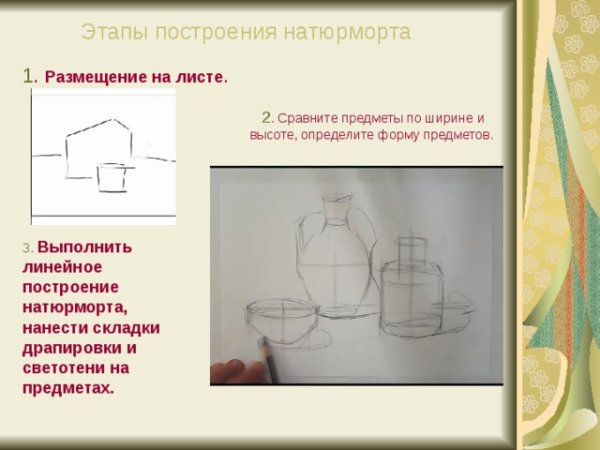 Этапы построения натюрморта

1. Размещение на листе.

2. Сравните предметы по ширине и высоте, определите форму предметов.

3. Выполнить линейное построение натюрморта, нанести складки драпировки и светотени на предметах.